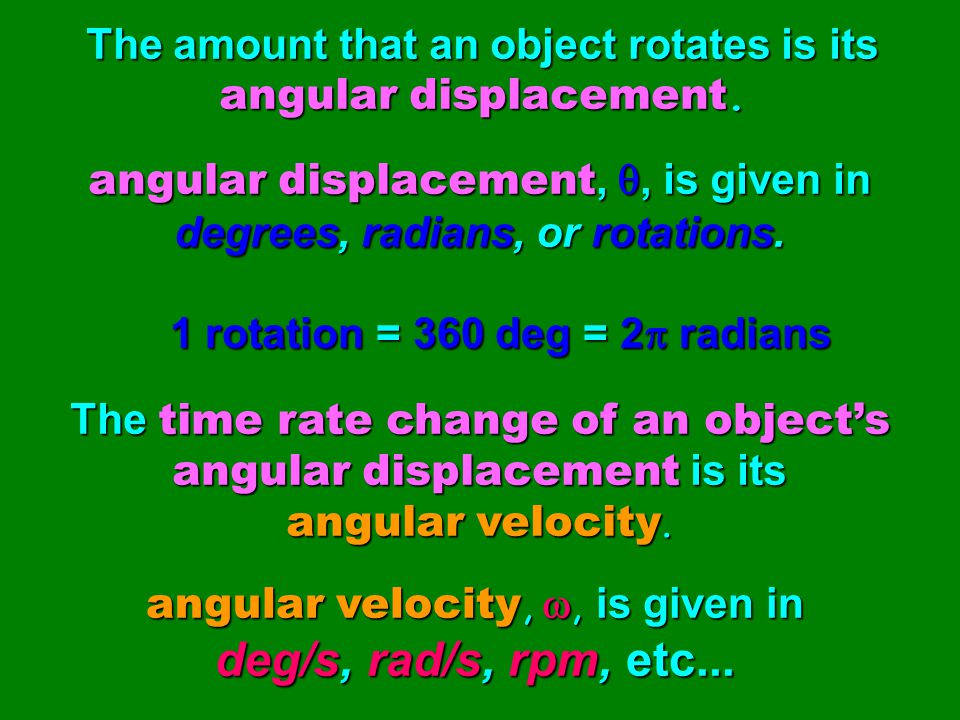 The amount that an object rotates is its angular displacement.

angular displacement, $\theta$, is given in degrees, radians, or rotations.

1 rotation = 360 deg = $2\pi$ radians

The time rate change of an object's angular displacement is its angular velocity.

angular velocity, $\omega$, is given in deg/s, rad/s, rpm, etc...